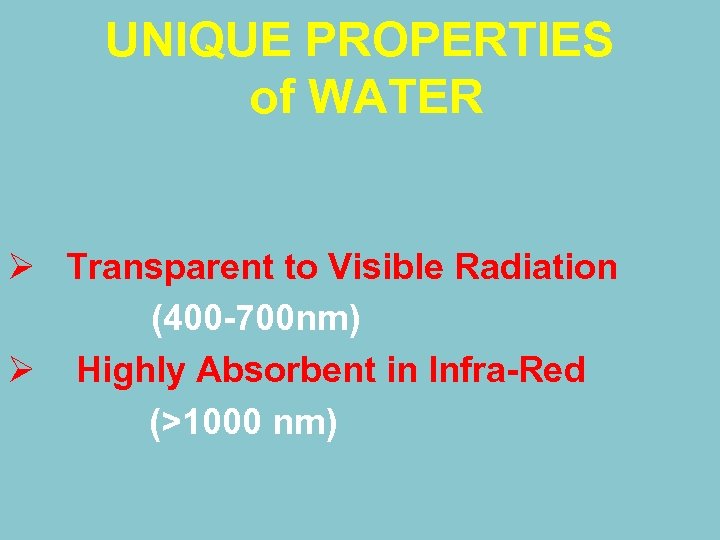 UNIQUE PROPERTIES of WATER

➢ Transparent to Visible Radiation (400-700nm)

➢ Highly Absorbent in Infra-Red (>1000 nm)